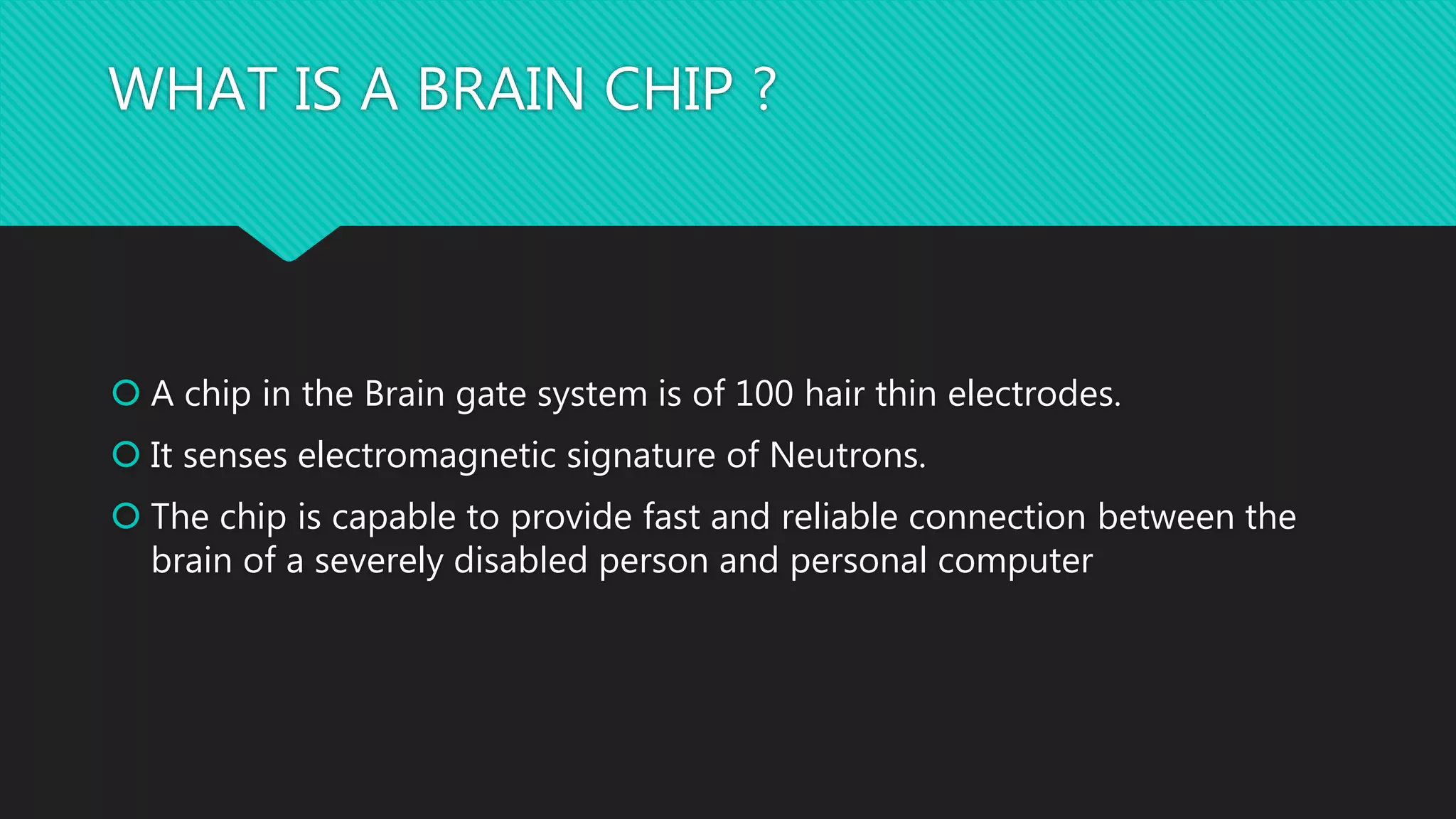 WHAT IS A BRAIN CHIP ?

A chip in the Brain gate system is of 100 hair thin electrodes.

It senses electromagnetic signature of Neutrons.

The chip is capable to provide fast and reliable connection between the brain of a severely disabled person and personal computer